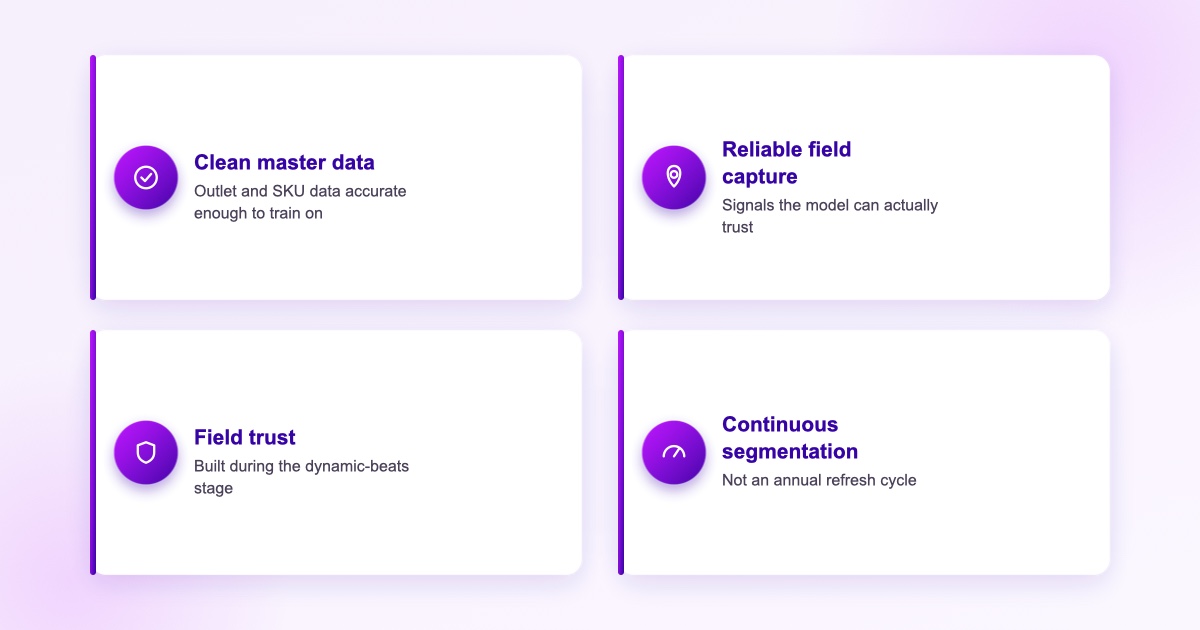 Clean master data
Outlet and SKU data accurate enough to train on

Reliable field capture
Signals the model can actually trust

Field trust
Built during the dynamic-beats stage

Continuous segmentation
Not an annual refresh cycle